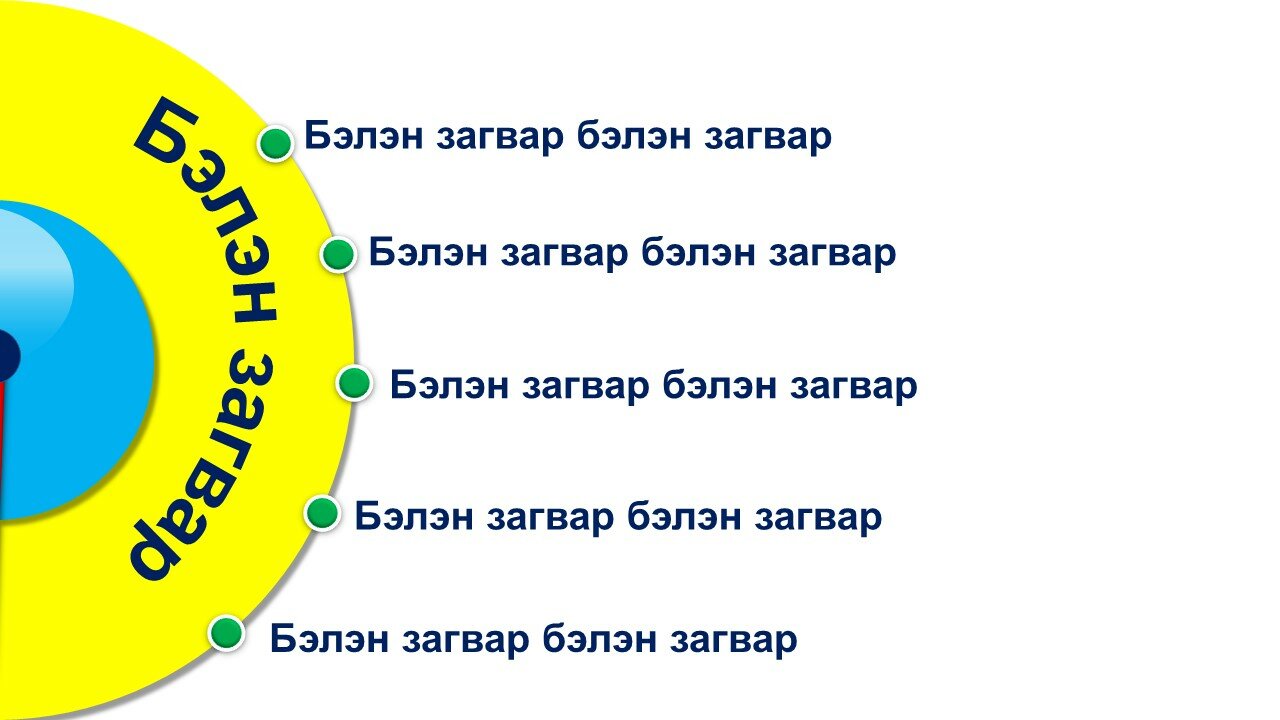 Бэлэн загвар

Бэлэн загвар бэлэн загвар

Бэлэн загвар бэлэн загвар

Бэлэн загвар бэлэн загвар

Бэлэн загвар бэлэн загвар

Бэлэн загвар бэлэн загвар